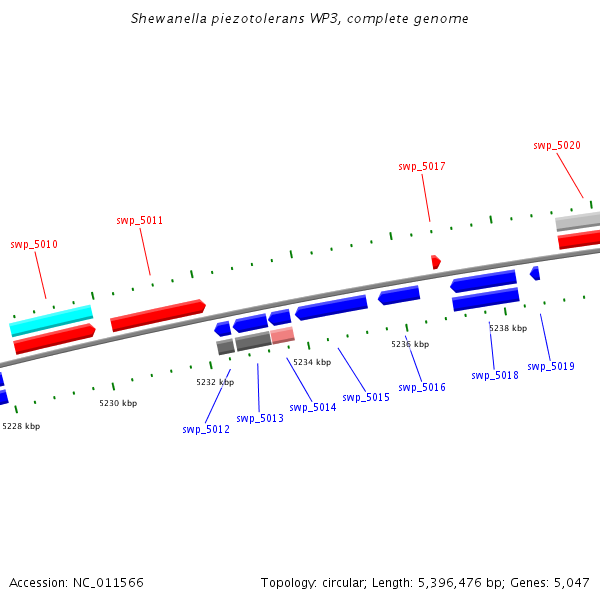 Shewanella piezotolerans WP3, complete genome

swp_5020

swp_5017

swp_5011

swp_5010

5238 kbp

5236 kbp

5234 kbp

5232 kbp

5230 kbp

5228 kbp

swp_5019

swp_5018

swp_5016

swp_5015

swp_5014

swp_5013

swp_5012

Accession: NC_011566

Topology: circular; Length: 5,396,476 bp; Genes: 5,047